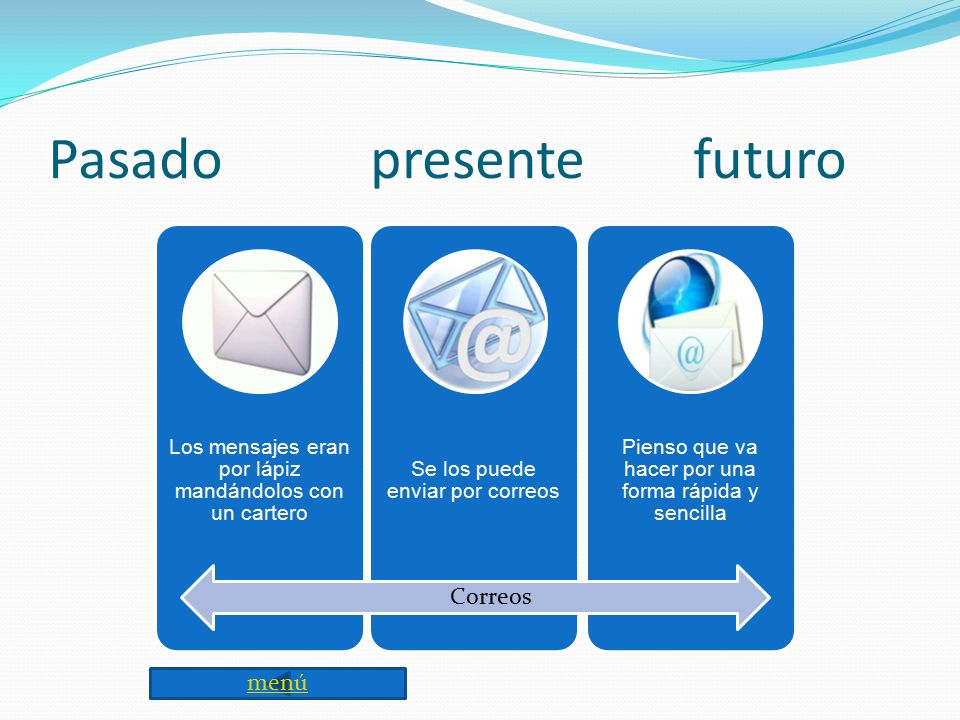 Pasado presente futuro

Los mensajes eran por lápiz mandándolos con un cartero

Se los puede enviar por correos

Pienso que va hacer por una forma rápida y sencilla

Correos

menú